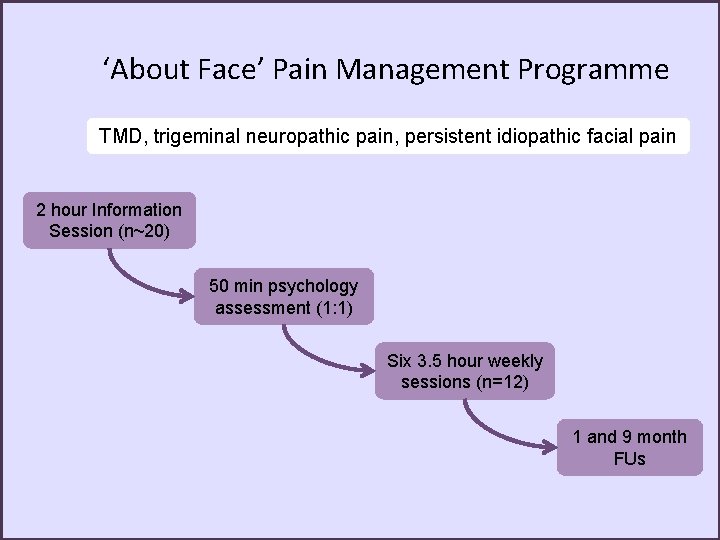 ‘About Face’ Pain Management Programme

TMD, trigeminal neuropathic pain, persistent idiopathic facial pain

2 hour Information Session (n~20)

50 min psychology assessment (1:1)

Six 3.5 hour weekly sessions (n=12)

1 and 9 month FUs